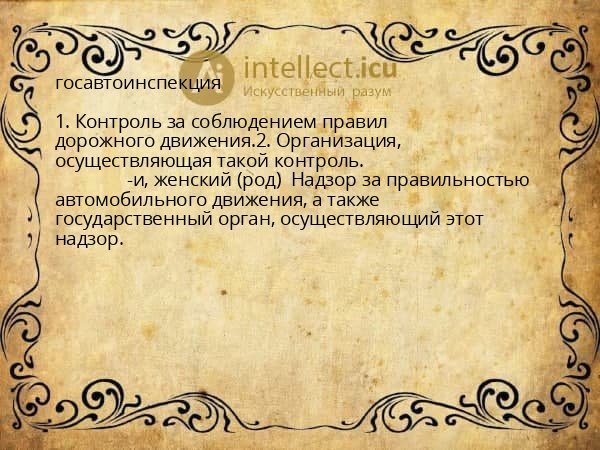 intellect.icu
Искусственный разум

госавтоинспекция

1. Контроль за соблюдением правил дорожного движения.2. Организация, осуществляющая такой контроль.
-и, женский (род) Надзор за правильностью автомобильного движения, а также государственный орган, осуществляющий этот надзор.